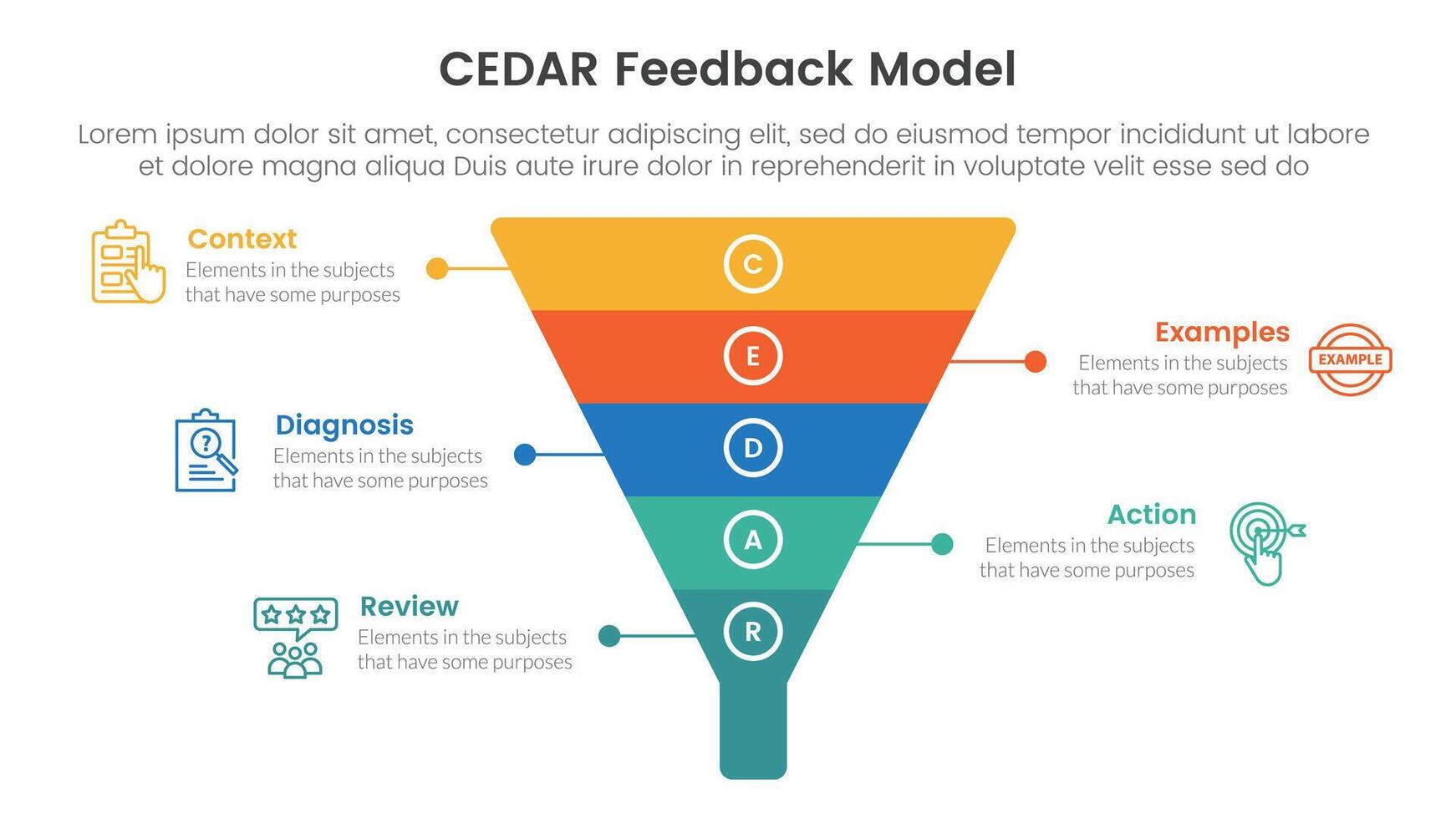 CEDAR Feedback Model

Lorem ipsum dolor sit amet, consectetur adipiscing elit, sed do eiusmod tempor incididunt ut labore et dolore magna aliqua Duis aute irure dolor in reprehenderit in voluptate velit esse sed do

Context
Elements in the subjects that have some purposes

C

Examples
Elements in the subjects that have some purposes

EXAMPLE

E

Diagnosis
Elements in the subjects that have some purposes

D

Action
Elements in the subjects that have some purposes

A

Review
Elements in the subjects that have some purposes

R